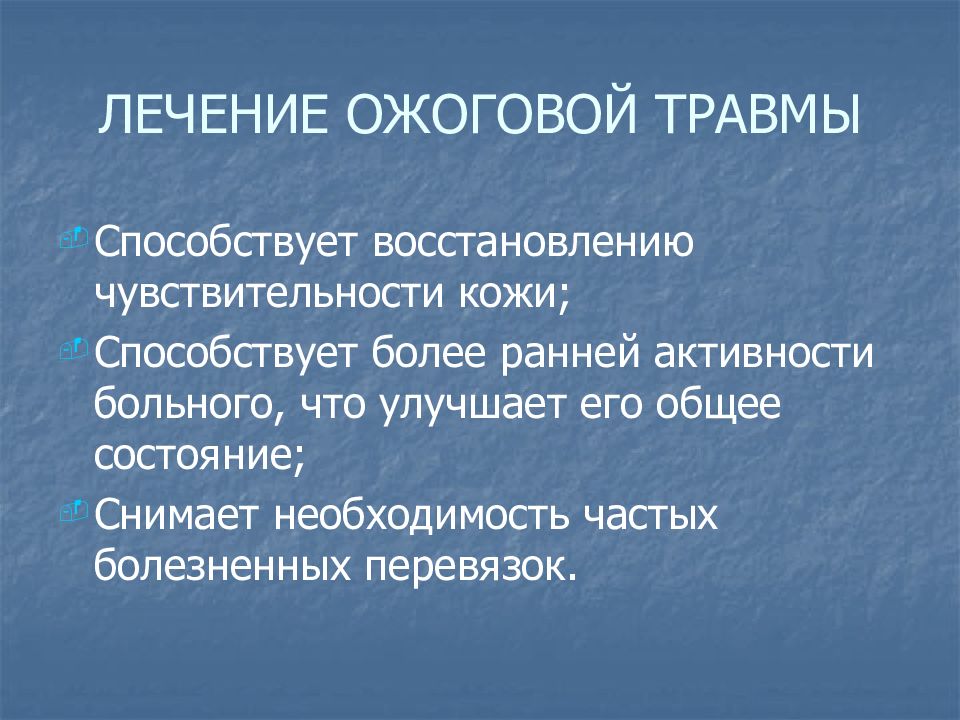 ЛЕЧЕНИЕ ОЖОГОВОЙ ТРАВМЫ

Способствует восстановлению чувствительности кожи;

Способствует более ранней активности больного, что улучшает его общее состояние;

Снимает необходимость частых болезненных перевязок.